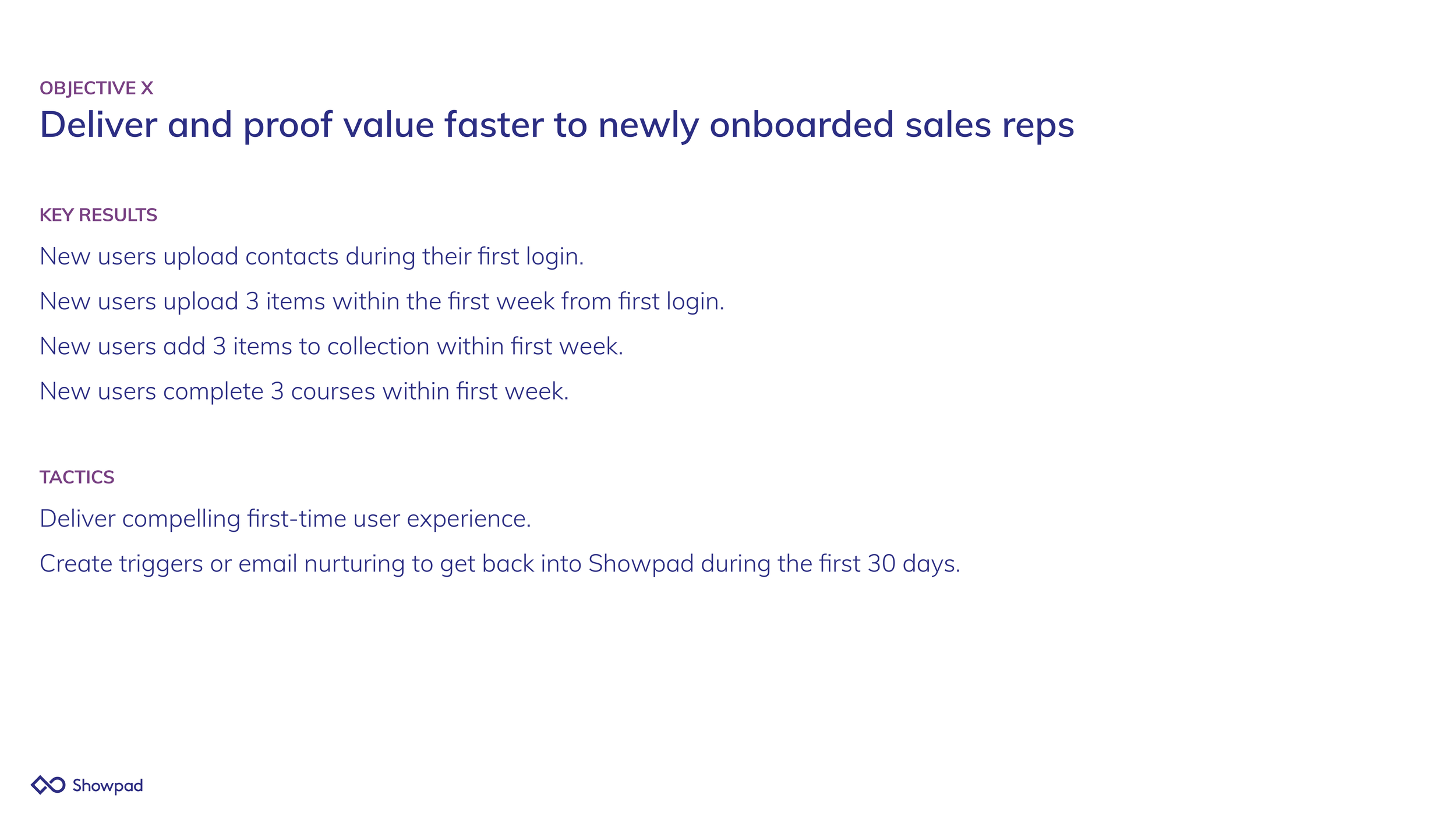 OBJECTIVE X
Deliver and proof value faster to newly onboarded sales reps

KEY RESULTS
New users upload contacts during their first login.

New users upload 3 items within the first week from first login.

New users add 3 items to collection within first week.

New users complete 3 courses within first week.

TACTICS
Deliver compelling first-time user experience.

Create triggers or email nurturing to get back into Showpad during the first 30 days.

Showpad